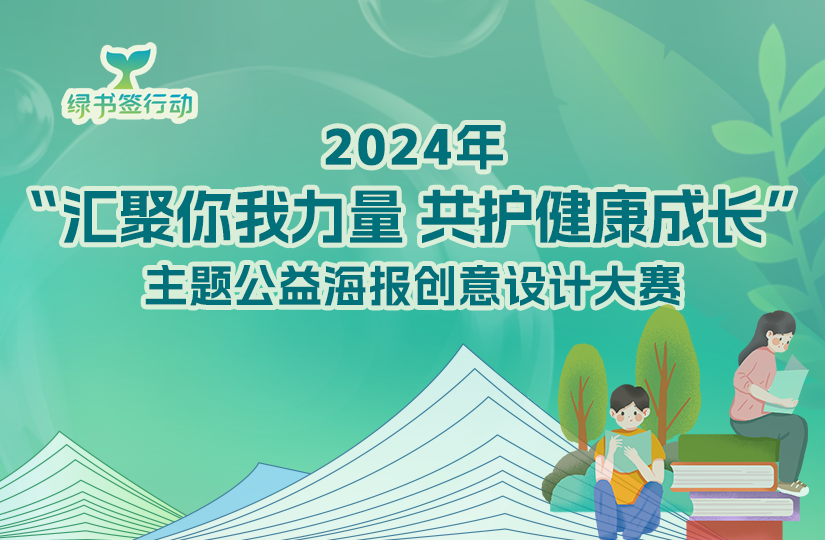 绿书签行动

2024年
“汇聚你我力量 共护健康成长”
主题公益海报创意设计大赛